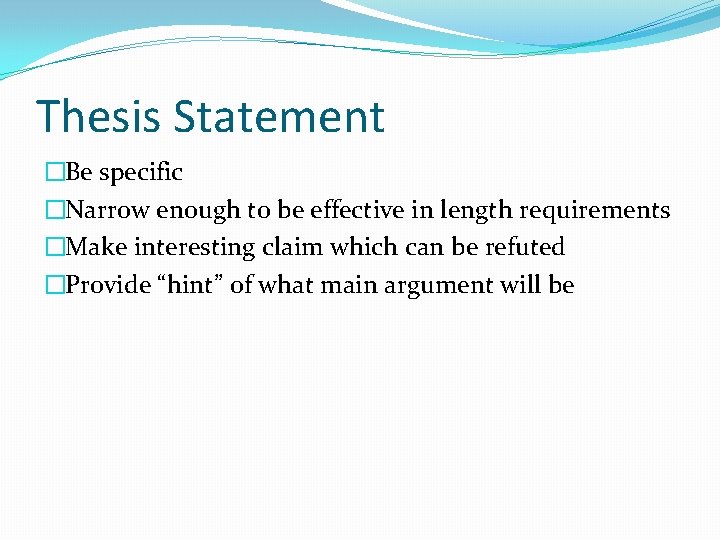 Thesis Statement

□Be specific
□Narrow enough to be effective in length requirements
□Make interesting claim which can be refuted
□Provide “hint” of what main argument will be